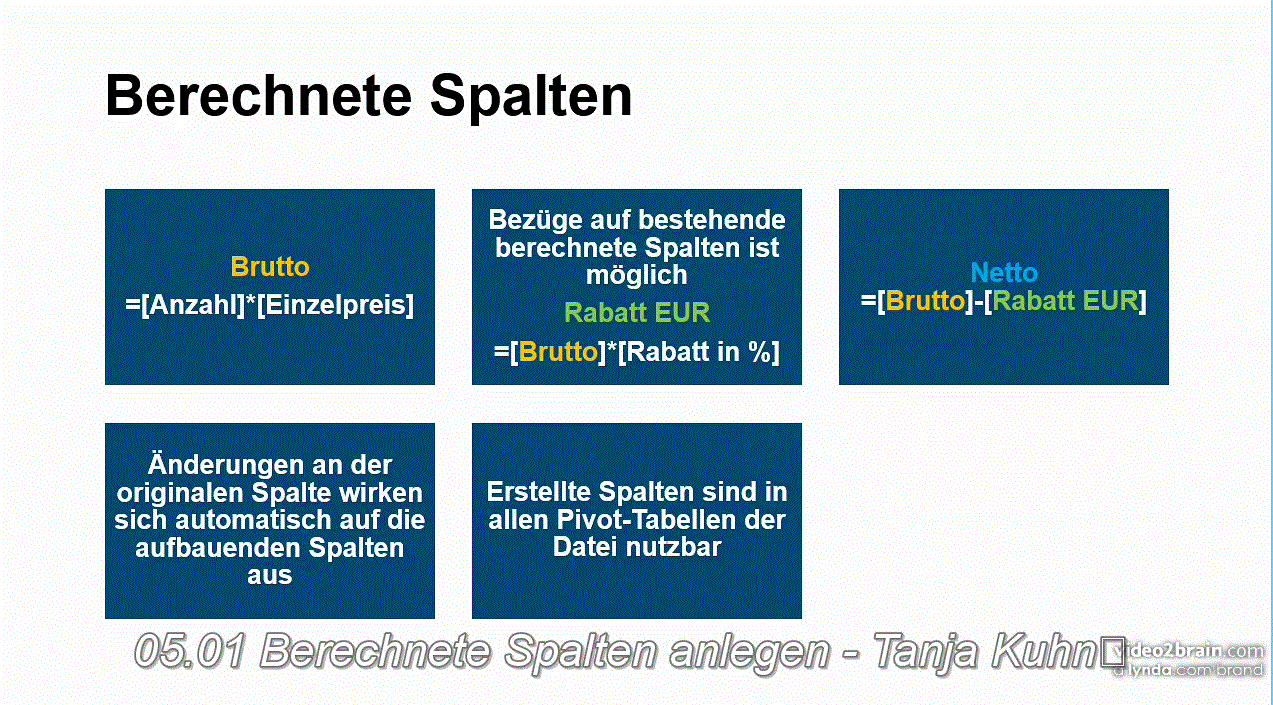 Berechnete Spalten

Brutto
=[Anzahl]*[Einzelpreis]

Bezüge auf bestehende berechnete Spalten ist möglich
Rabatt EUR
=[Brutto]*[Rabatt in %]

Netto
=[Brutto]-[Rabatt EUR]

Änderungen an der originalen Spalte wirken sich automatisch auf die aufbauenden Spalten aus

Erstellte Spalten sind in allen Pivot-Tabellen der Datei nutzbar

05.01 Berechnete Spalten anlegen - Tanja Kuhn

video2brain.com
a lynda.com brand